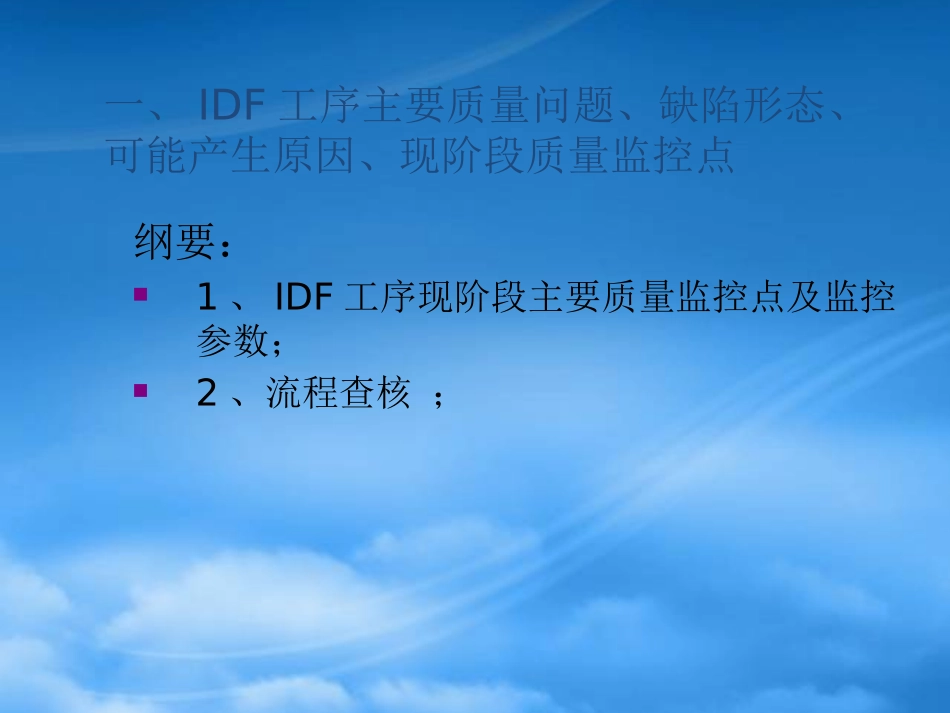 一、 IDF 工序主要质量问题、缺陷形态、可能产生原因、现阶段质量监控点

纲要：

1 、 IDF 工序现阶段主要质量监控点及监控参数；

2 、流程查核 ；